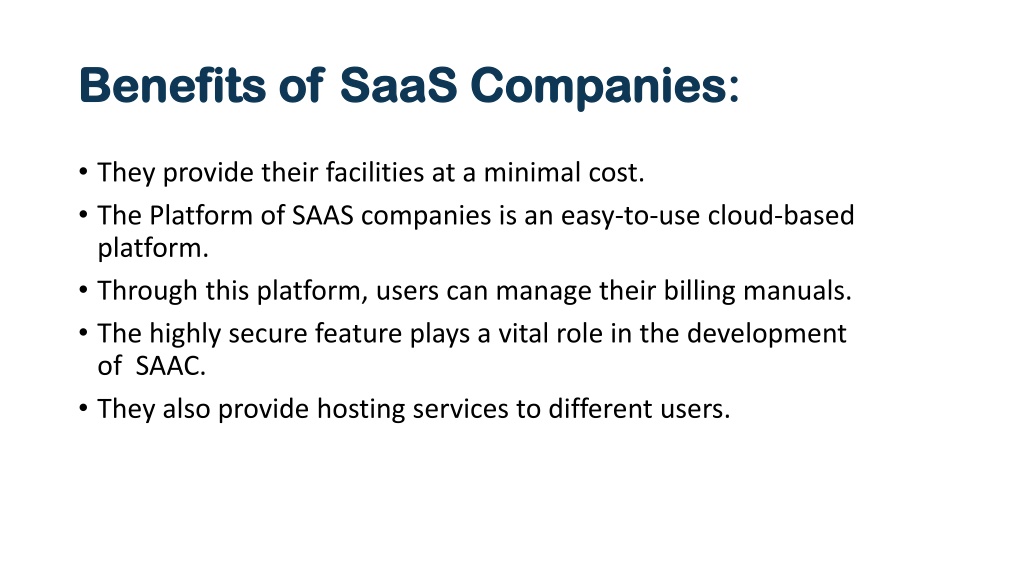 Benefits of SaaS Companies:

• They provide their facilities at a minimal cost.
• The Platform of SAAS companies is an easy-to-use cloud-based platform.
• Through this platform, users can manage their billing manuals.
• The highly secure feature plays a vital role in the development of SAAC.
• They also provide hosting services to different users.